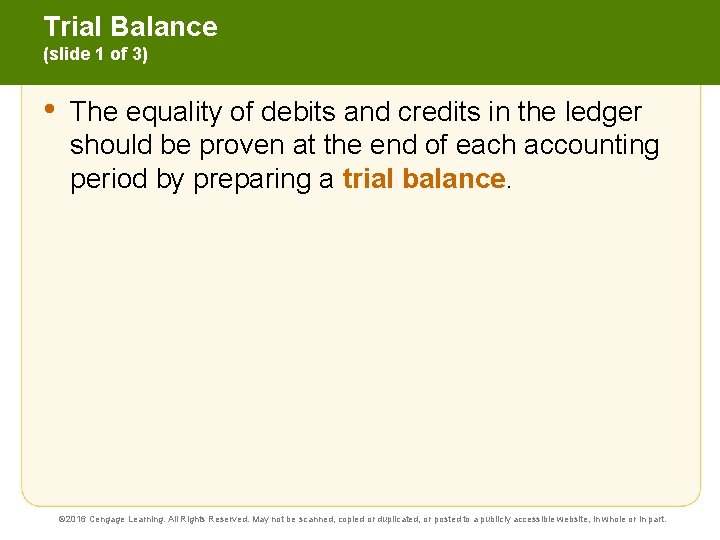 Trial Balance
(slide 1 of 3)

• The equality of debits and credits in the ledger should be proven at the end of each accounting period by preparing a trial balance.

©2016 Cengage Learning. All Rights Reserved. May not be scanned, copied or duplicated, or posted to a publicly accessible website, in whole or in part.